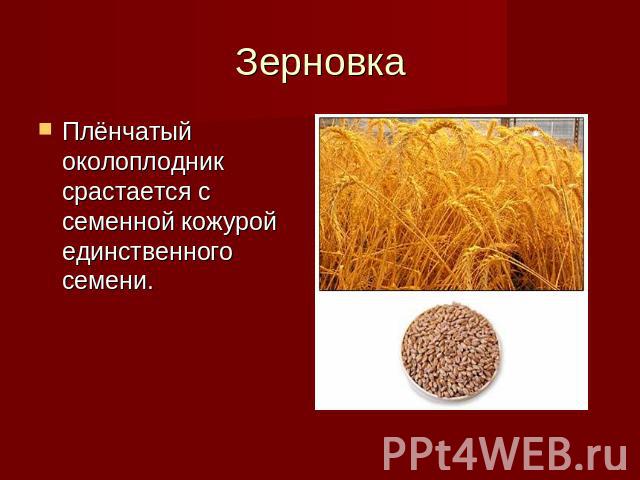 Зерновка

Плёнчатый околоплодник срастается с семенной кожурой единственного семени.

PPt4WEB.ru